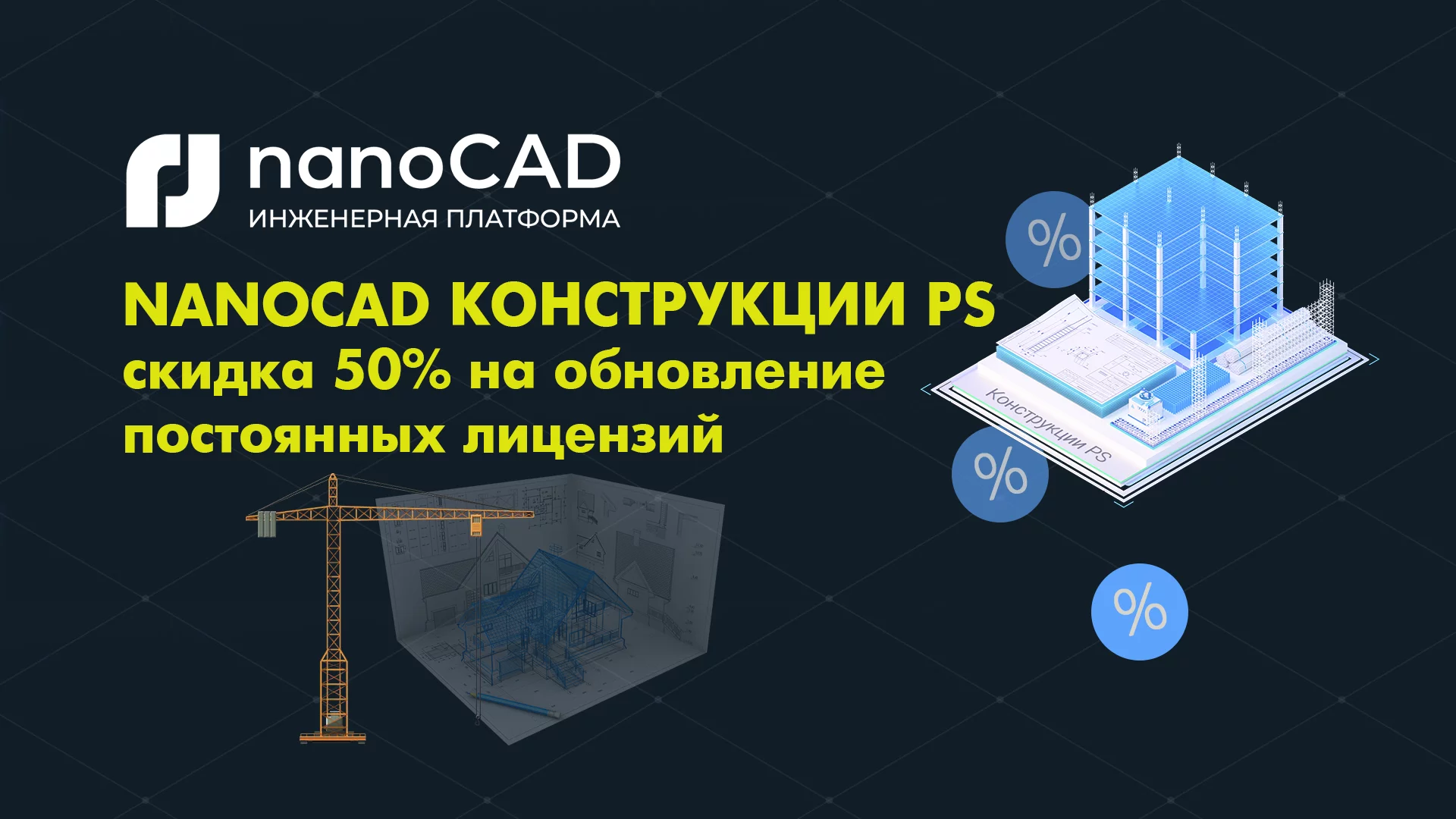 nanoCAD
ИНЖЕНЕРНАЯ ПЛАТФОРМА

NANOCAD КОНСТРУКЦИИ PS
скидка 50% на обновление постоянных лицензий

%

%

%

Конструкции PS